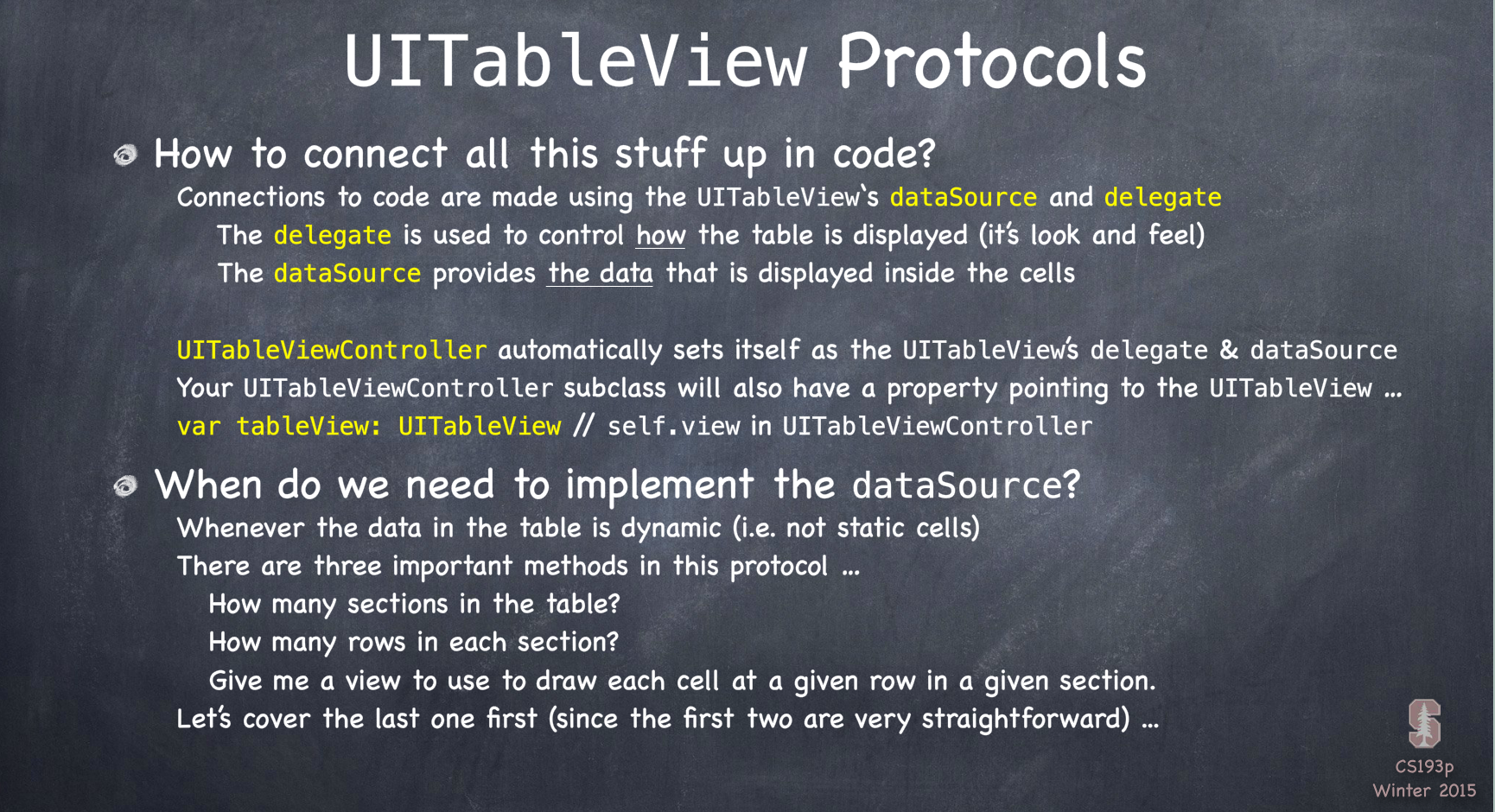 UITableView Protocols

How to connect all this stuff up in code?

Connections to code are made using the UITableView's dataSource and delegate

The delegate is used to control how the table is displayed (it's look and feel)

The dataSource provides the data that is displayed inside the cells

UITableViewController automatically sets itself as the UITableView's delegate & dataSource

Your UITableViewController subclass will also have a property pointing to the UITableView …

var tableView: UITableView // self.view in UITableViewController

When do we need to implement the dataSource?

Whenever the data in the table is dynamic (i.e. not static cells)

There are three important methods in this protocol …

How many sections in the table?

How many rows in each section?

Give me a view to use to draw each cell at a given row in a given section.

Let's cover the last one first (since the first two are very straightforward) …

CS193p
Winter 2015